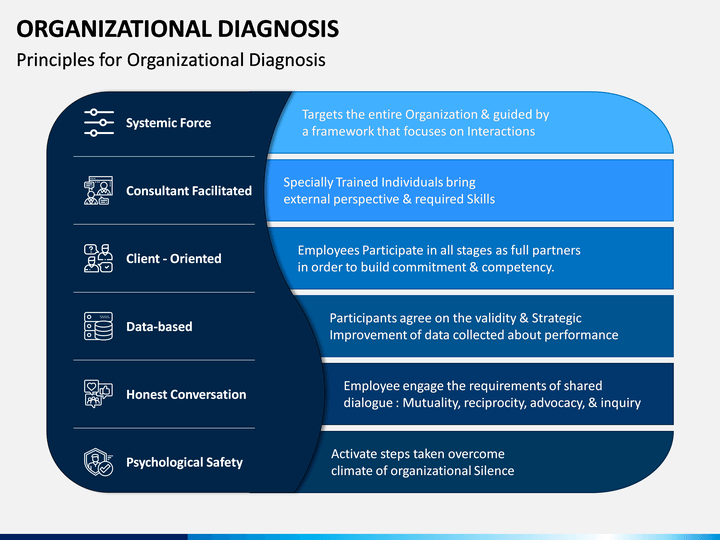 ORGANIZATIONAL DIAGNOSIS

Principles for Organizational Diagnosis

Systemic Force

Targets the entire Organization & guided by a framework that focuses on Interactions

Consultant Facilitated

Specially Trained Individuals bring external perspective & required Skills

Client - Oriented

Employees Participate in all stages as full partners in order to build commitment & competency.

Data-based

Participants agree on the validity & Strategic Improvement of data collected about performance

Honest Conversation

Employee engage the requirements of shared dialogue : Mutuality, reciprocity, advocacy, & inquiry

Psychological Safety

Activate steps taken overcome climate of organizational Silence